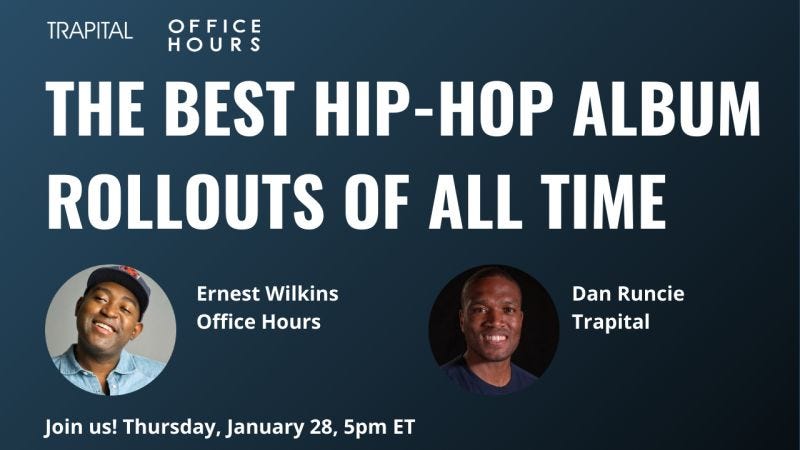 TRAPITAL OFFICE HOURS

THE BEST HIP-HOP ALBUM ROLLOUTS OF ALL TIME

Ernest Wilkins
Office Hours

Dan Runcie
Trapital

Join us! Thursday, January 28, 5pm ET